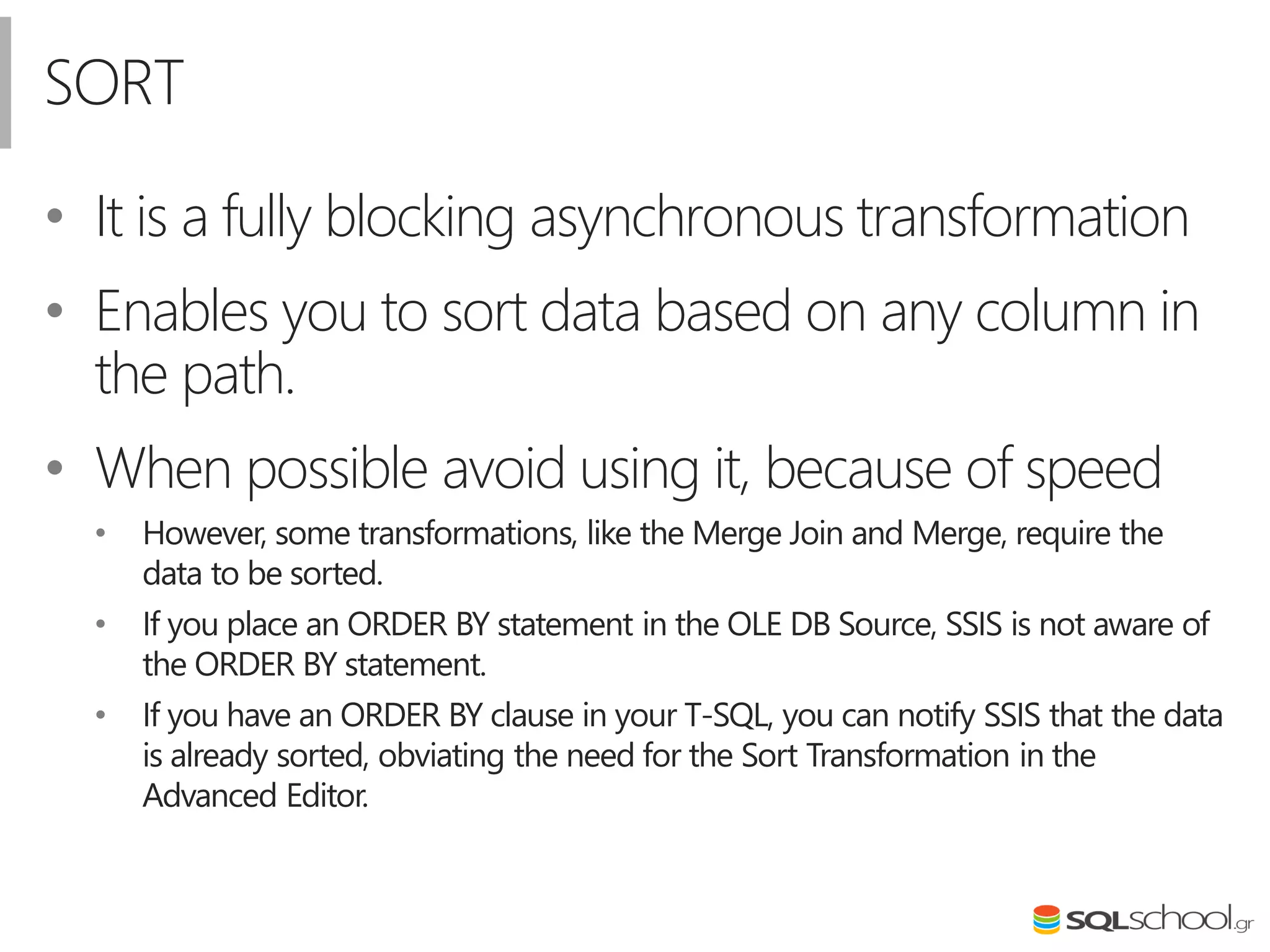 SORT

• It is a fully blocking asynchronous transformation

• Enables you to sort data based on any column in the path.

• When possible avoid using it, because of speed

• However, some transformations, like the Merge Join and Merge, require the data to be sorted.

• If you place an ORDER BY statement in the OLE DB Source, SSIS is not aware of the ORDER BY statement.

• If you have an ORDER BY clause in your T-SQL, you can notify SSIS that the data is already sorted, obviating the need for the Sort Transformation in the Advanced Editor.

SQLschool.gr